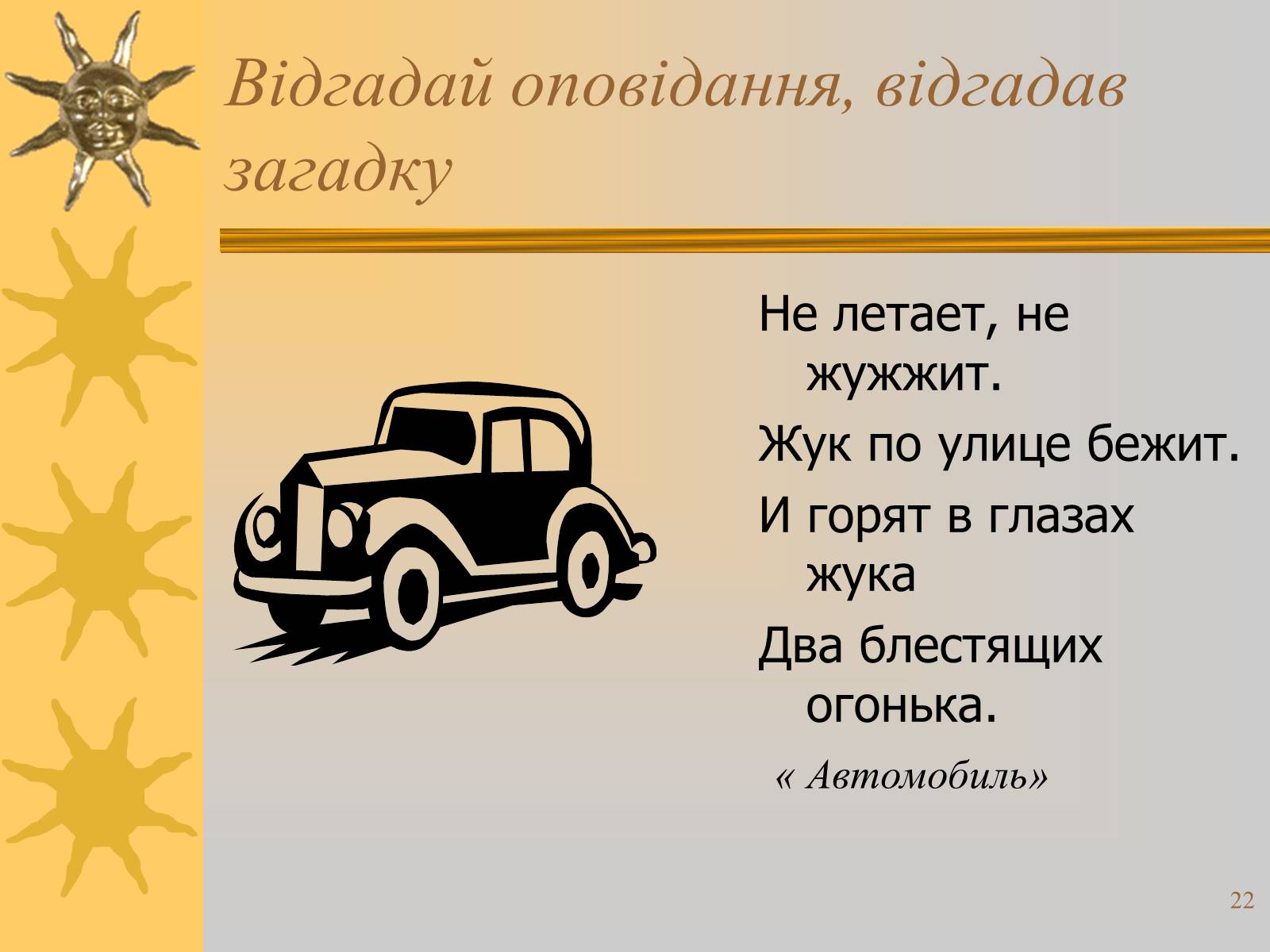 Відгадай оповідання, відгадав загадку

Не летает, не жужжит.

Жук по улице бежит.

И горят в глазах жука

Два блестящих огонька.

« Автомобиль»

22